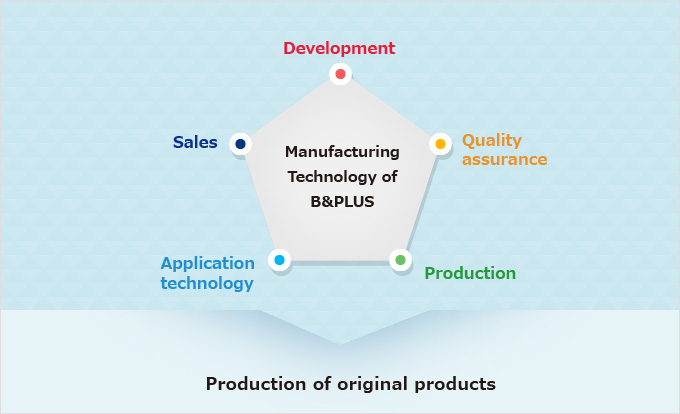 Development

Sales

Manufacturing Technology of B&PLUS

Quality assurance

Application technology

Production

Production of original products